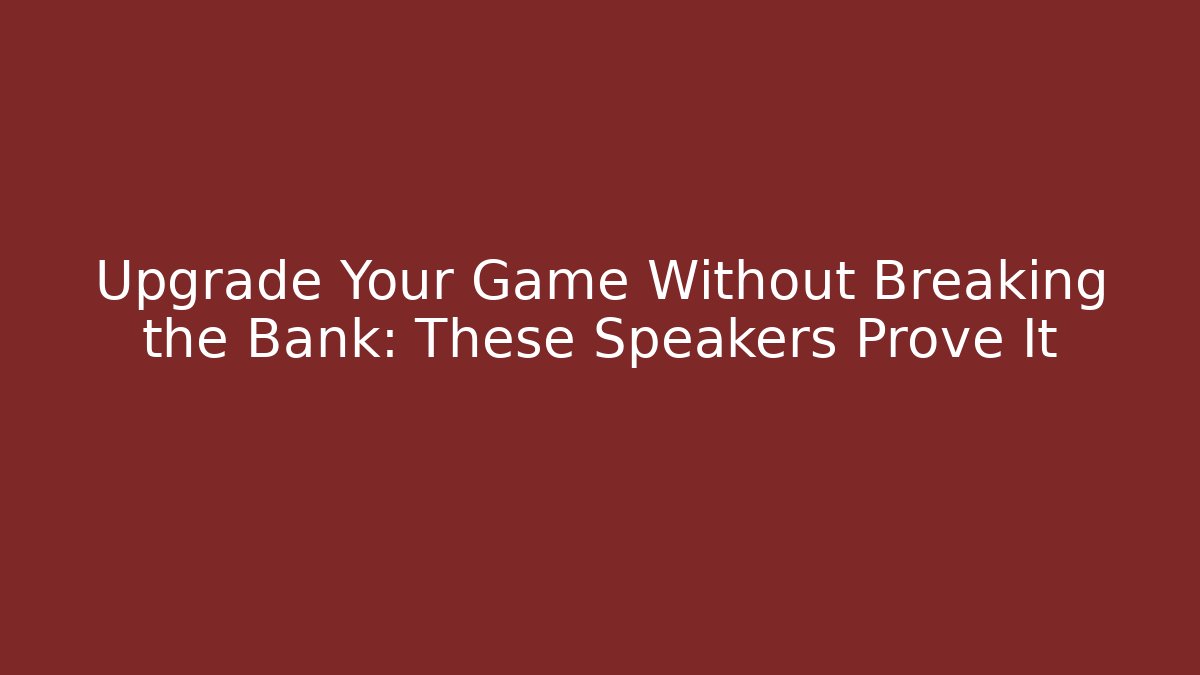 Upgrade Your Game Without Breaking the Bank: These Speakers Prove It